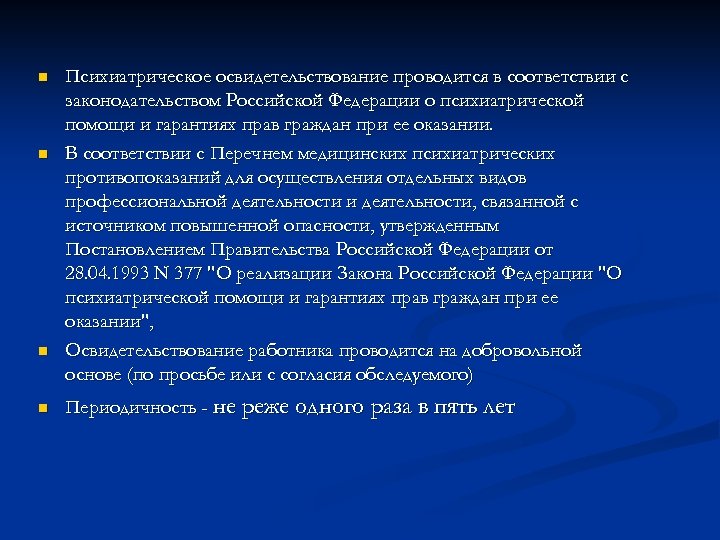 Психиатрическое освидетельствование проводится в соответствии с законодательством Российской Федерации о психиатрической помощи и гарантиях прав граждан при ее оказании.

В соответствии с Перечнем медицинских психиатрических противопоказаний для осуществления отдельных видов профессиональной деятельности и деятельности, связанной с источником повышенной опасности, утвержденным Постановлением Правительства Российской Федерации от 28.04.1993 N 377 "О реализации Закона Российской Федерации "О психиатрической помощи и гарантиях прав граждан при ее оказании",

Освидетельствование работника проводится на добровольной основе (по просьбе или с согласия обследуемого)

Периодичность - не реже одного раза в пять лет